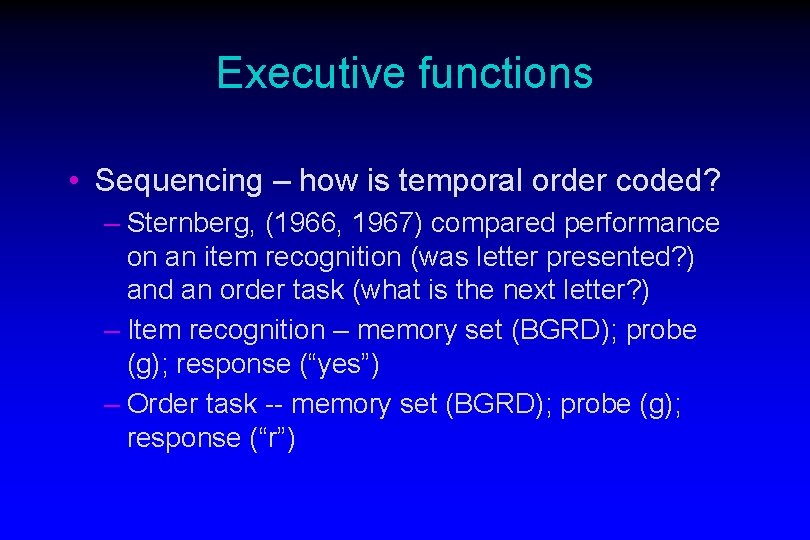 Executive functions

• Sequencing – how is temporal order coded?
– Sternberg, (1966, 1967) compared performance on an item recognition (was letter presented?) and an order task (what is the next letter?)
– Item recognition – memory set (BGRD); probe (g); response (“yes”)
– Order task -- memory set (BGRD); probe (g); response (“r”)